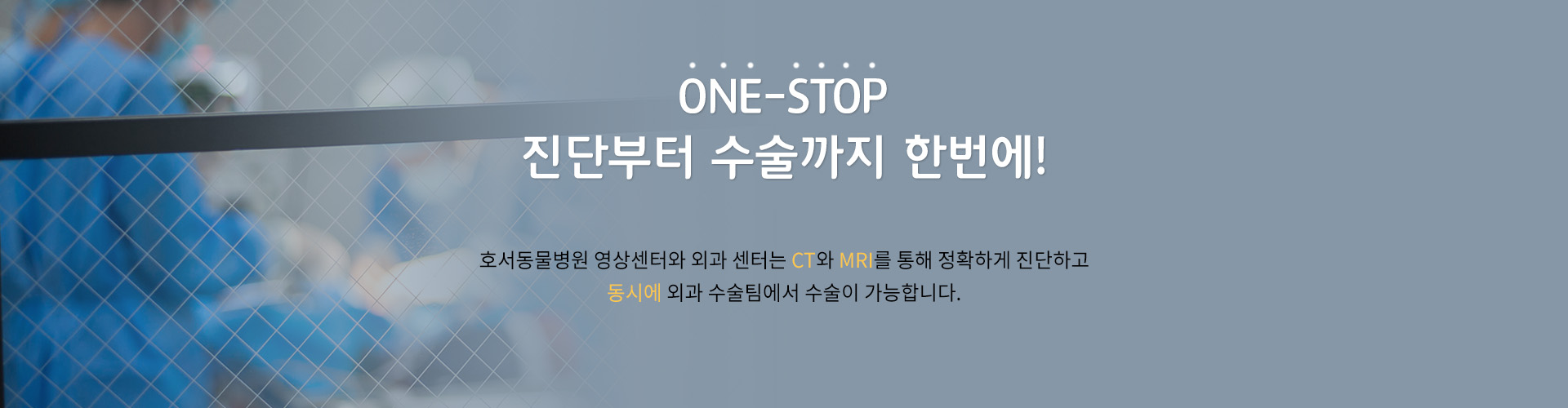 ONE-STOP
진단부터 수술까지 한번에!

호서동물병원 영상센터와 외과 센터는 CT와 MRI를 통해 정확하게 진단하고
동시에 외과 수술팀에서 수술이 가능합니다.